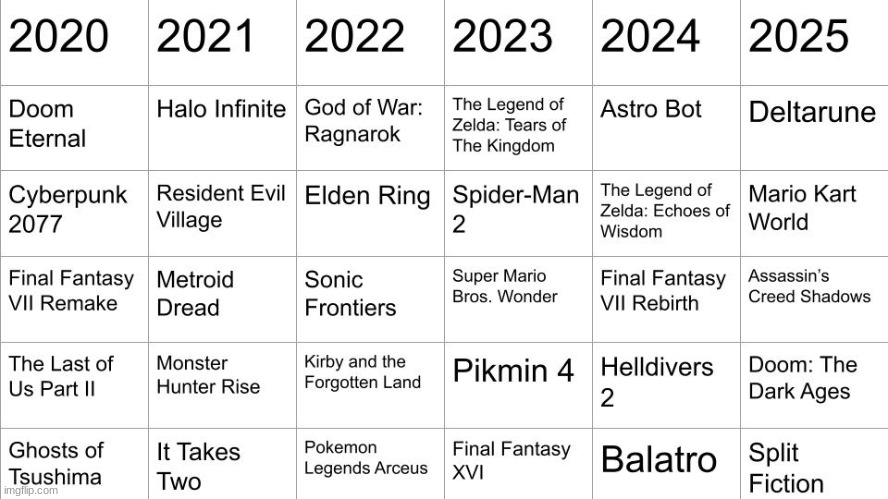 | 2020 | 2021 | 2022 | 2023 | 2024 | 2025 |
|---|---|---|---|---|---|
| Doom Eternal | Halo Infinite | God of War: Ragnarok | The Legend of Zelda: Tears of The Kingdom | Astro Bot | Deltarune |
| Cyberpunk 2077 | Resident Evil Village | Elden Ring | Spider-Man 2 | The Legend of Zelda: Echoes of Wisdom | Mario Kart World |
| Final Fantasy VII Remake | Metroid Dread | Sonic Frontiers | Super Mario Bros. Wonder | Final Fantasy VII Rebirth | Assassin's Creed Shadows |
| The Last of Us Part II | Monster Hunter Rise | Kirby and the Forgotten Land | Pikmin 4 | Helldivers 2 | Doom: The Dark Ages |
| Ghosts of Tsushima | It Takes Two | Pokemon Legends Arceus | Final Fantasy XVI | Balatro | Split Fiction |

imgflip.com